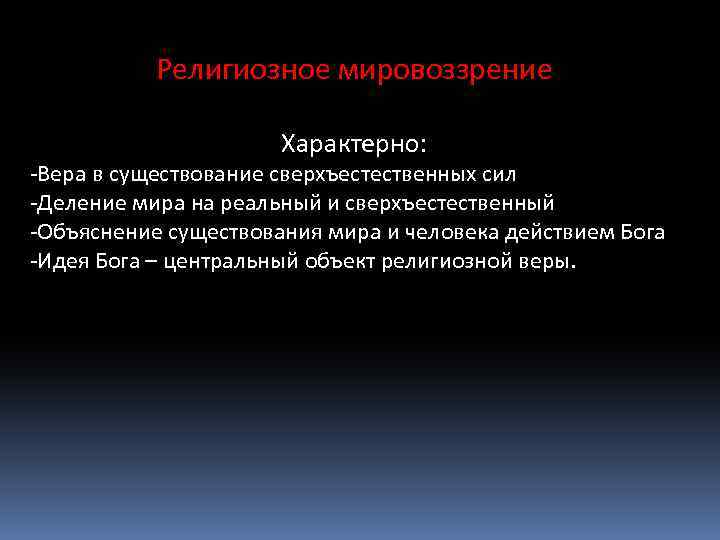 Религиозное мировоззрение

Характерно:
-Вера в существование сверхъестественных сил
-Деление мира на реальный и сверхъестественный
-Объяснение существования мира и человека действием Бога
-Идея Бога – центральный объект религиозной веры.